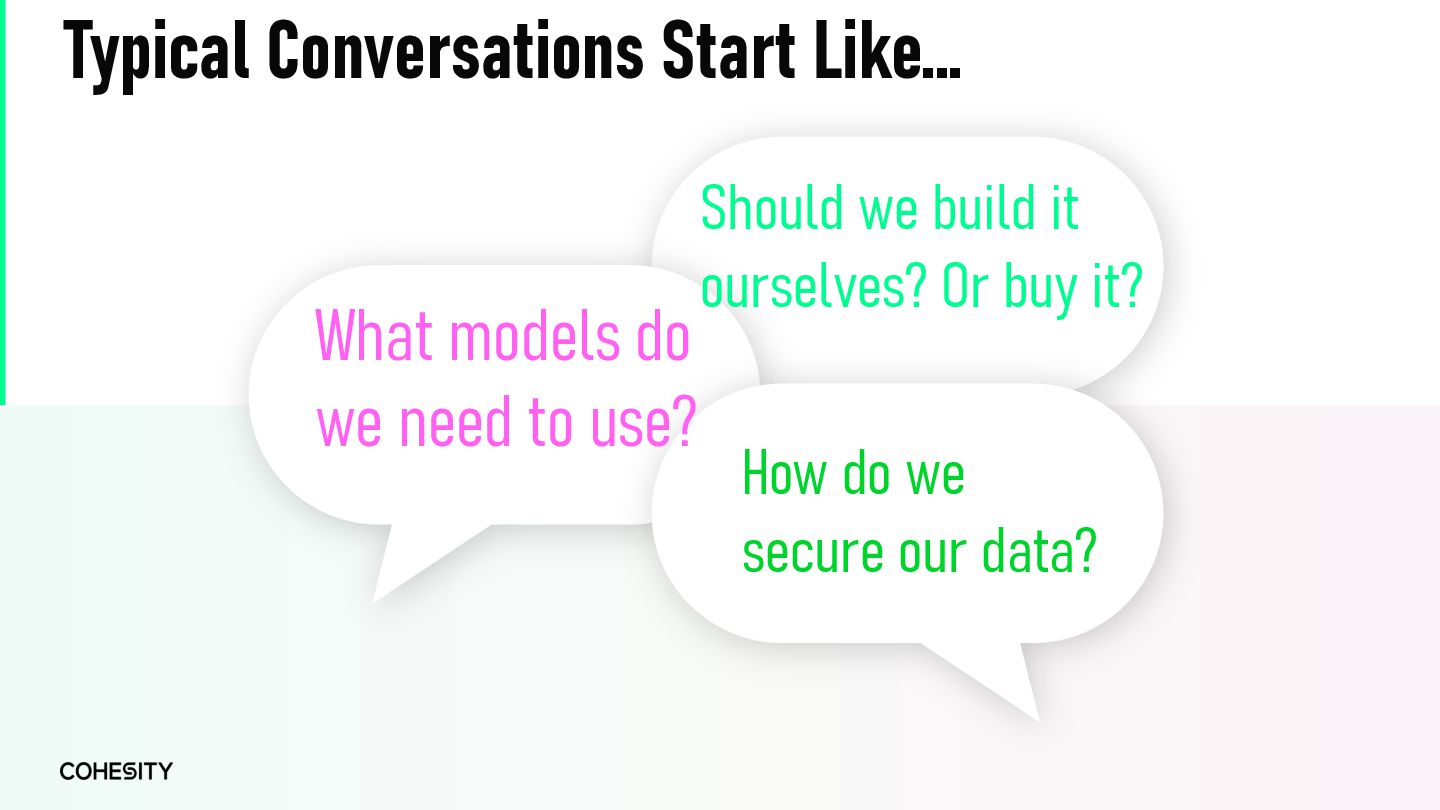 Typical Conversations Start Like...

Should we build it ourselves? Or buy it?

What models do we need to use?

How do we secure our data?

COHESITY